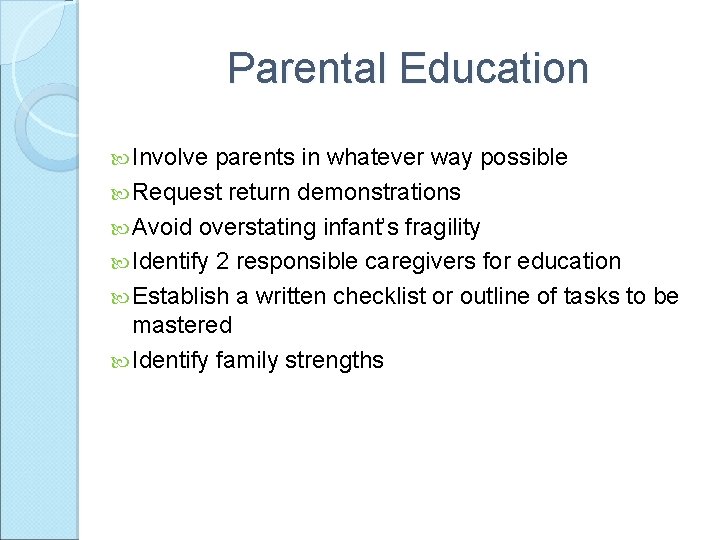 Parental Education

Involve parents in whatever way possible
Request return demonstrations
Avoid overstating infant's fragility
Identify 2 responsible caregivers for education
Establish a written checklist or outline of tasks to be mastered
Identify family strengths